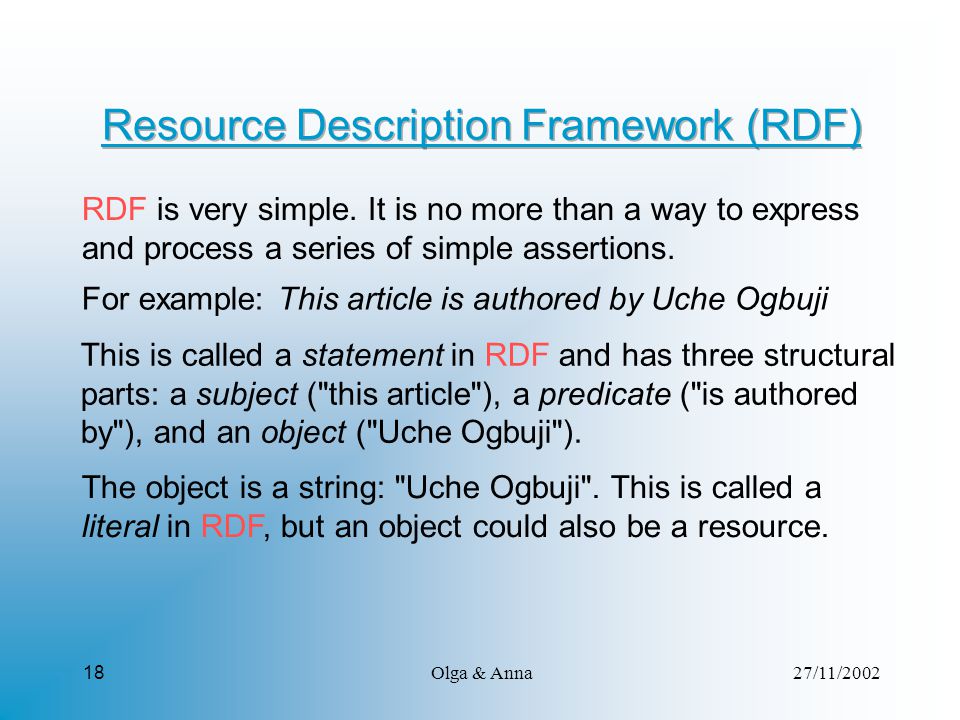 Resource Description Framework (RDF)

RDF is very simple. It is no more than a way to express and process a series of simple assertions.

For example: This article is authored by Uche Ogbuji

This is called a statement in RDF and has three structural parts: a subject ("this article"), a predicate ("is authored by"), and an object ("Uche Ogbuji").

The object is a string: "Uche Ogbuji". This is called a literal in RDF, but an object could also be a resource.

18

Olga & Anna

27/11/2002